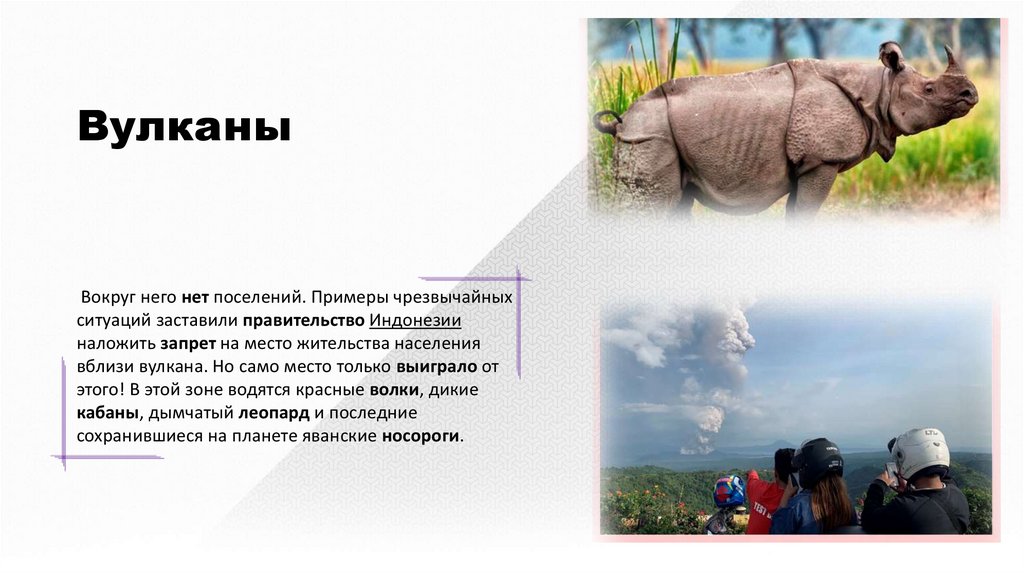 Вулканы

Вокруг него нет поселений. Примеры чрезвычайных ситуаций заставили правительство Индонезии наложить запрет на место жительства населения вблизи вулкана. Но само место только выиграло от этого! В этой зоне водятся красные волки, дикие кабаны, дымчатый леопард и последние сохранившиеся на планете яванские носороги.